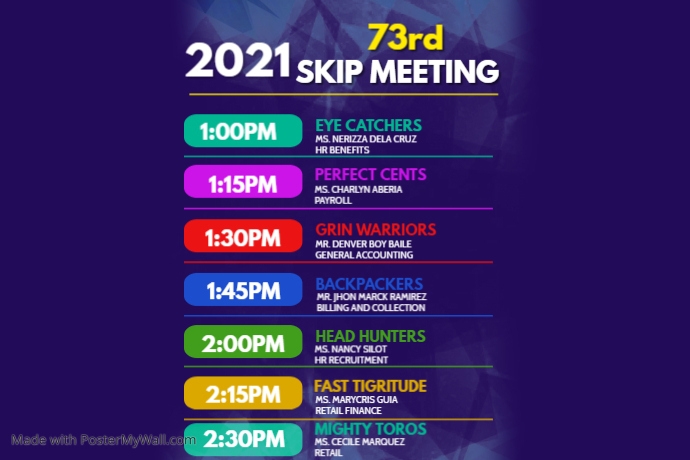 2021 73rd SKIP MEETING

1:00PM
EYE CATCHERS
MS. NERIZZA DELA CRUZ
HR BENEFITS

1:15PM
PERFECT CENTS
MS. CHARLYN ABERIA
PAYROLL

1:30PM
GRIN WARRIORS
MR. DENVER BOY BAILE
GENERAL ACCOUNTING

1:45PM
BACKPACKERS
MR. JHON MARCK RAMIREZ
BILLING AND COLLECTION

2:00PM
HEAD HUNTERS
MS. NANCY SILOT
HR RECRUITMENT

2:15PM
FAST TIGRITUDE
MS. MARYCRIS GUIA
RETAIL FINANCE

2:30PM
MIGHTY TOROS
MS. CECILE MARQUEZ
RETAIL

Made with PosterMyWall.com